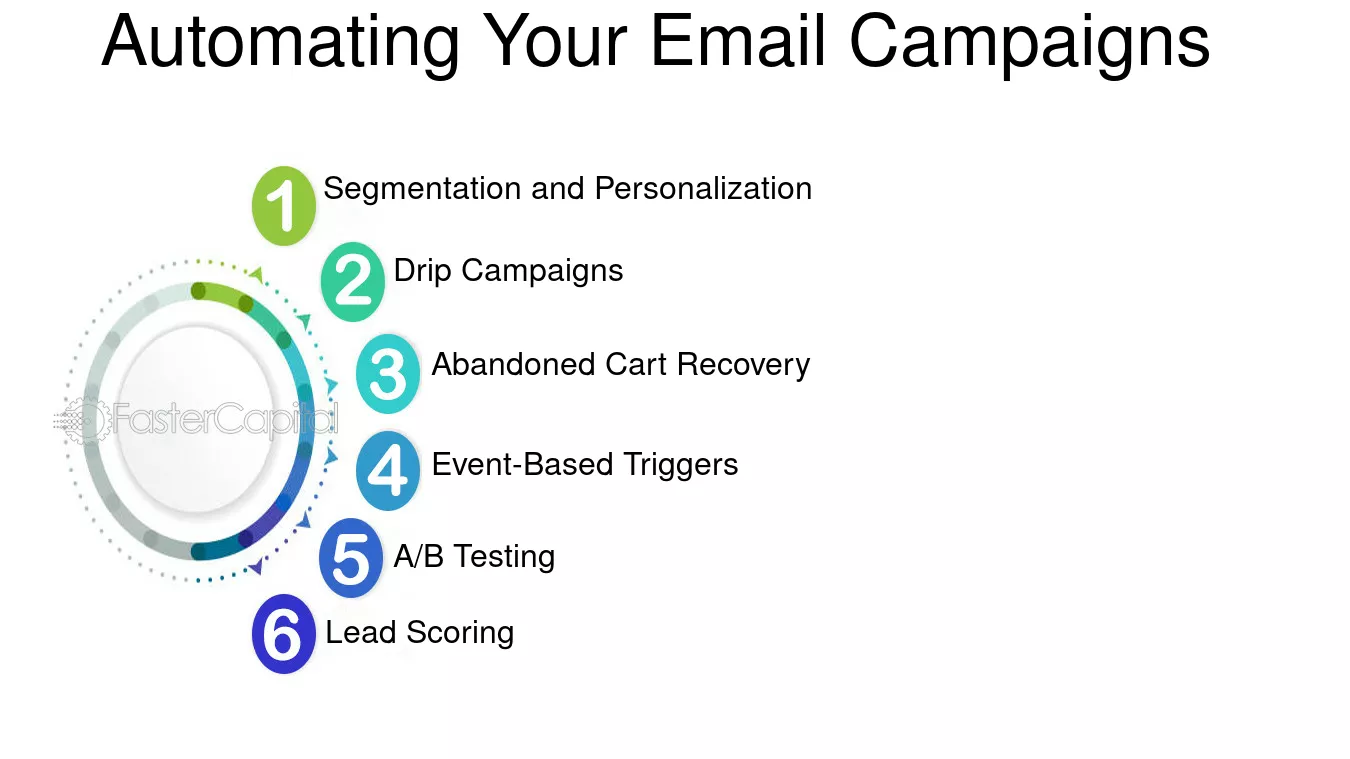 Automating Your Email Campaigns

1 Segmentation and Personalization

2 Drip Campaigns

3 Abandoned Cart Recovery

4 Event-Based Triggers

5 A/B Testing

6 Lead Scoring

FasterCapital